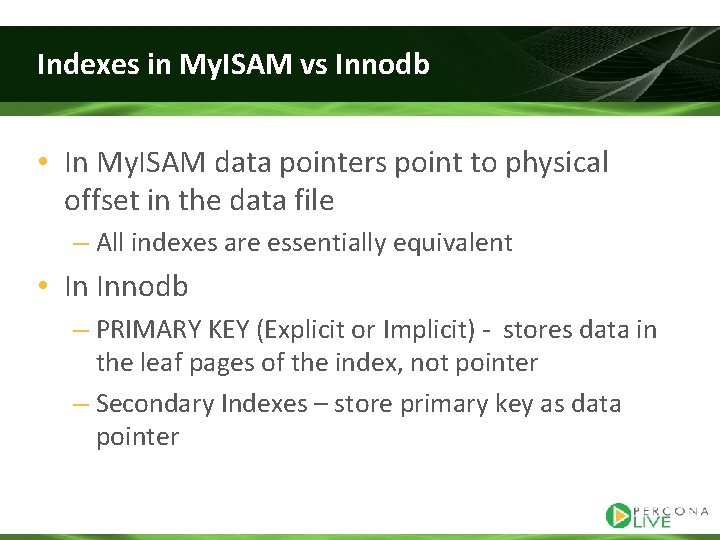 Indexes in MyISAM vs Innodb

• In MyISAM data pointers point to physical offset in the data file
– All indexes are essentially equivalent
• In Innodb
– PRIMARY KEY (Explicit or Implicit) - stores data in the leaf pages of the index, not pointer
– Secondary Indexes – store primary key as data pointer

PERCONA LIVE